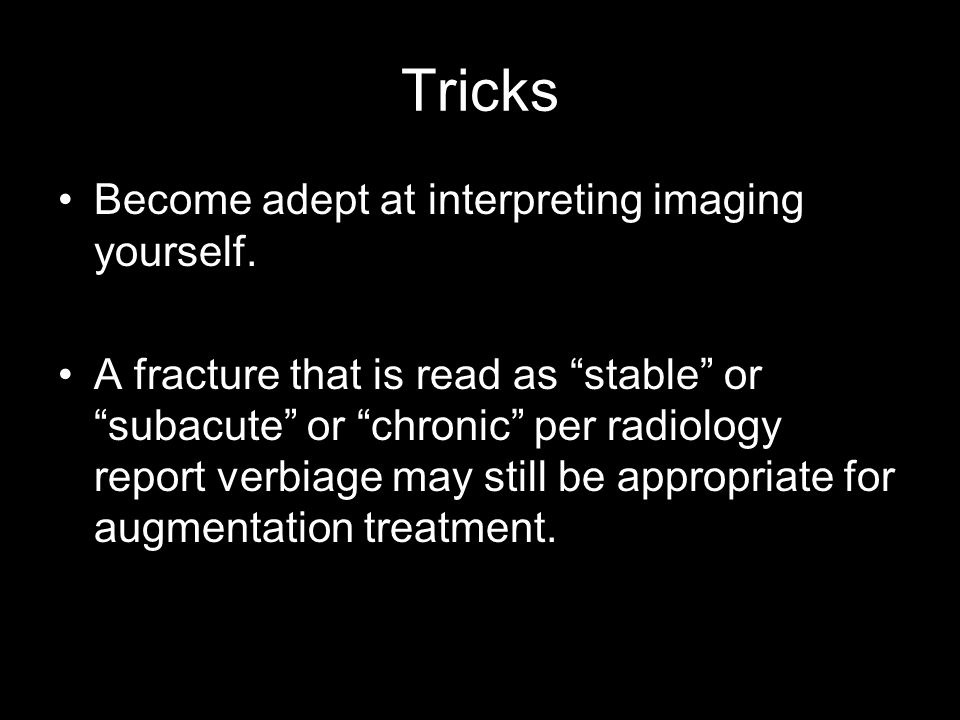 Tricks

• Become adept at interpreting imaging yourself.

• A fracture that is read as “stable” or “subacute” or “chronic” per radiology report verbiage may still be appropriate for augmentation treatment.